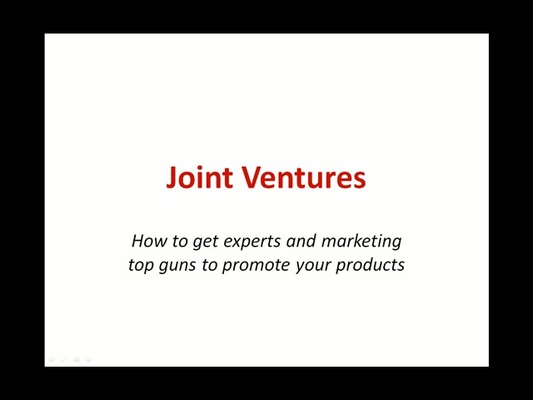 Joint Ventures

How to get experts and marketing top guns to promote your products